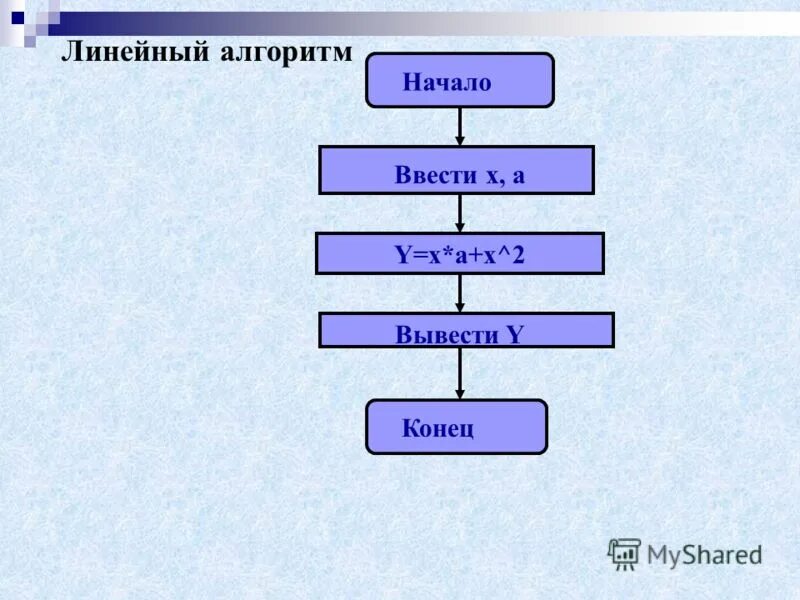 Линейный алгоритм

Начало

Ввести x, a

Y=x*a+x^2

Вывести Y

Конец

MyShared